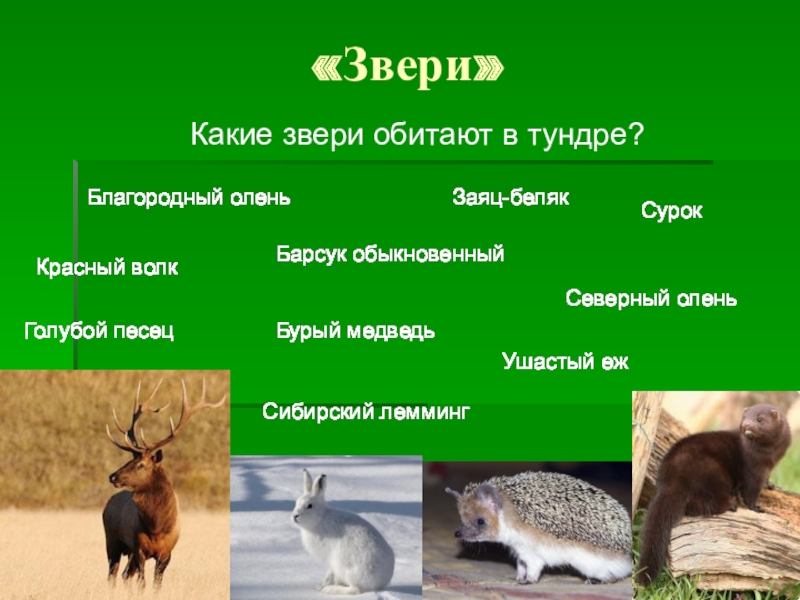 «Звери»

Какие звери обитают в тундре?

Благородный олень

Заяц-беляк

Сурок

Красный волк

Барсук обыкновенный

Северный олень

Голубой песец

Бурый медведь

Ушастый еж

Сибирский лемминг